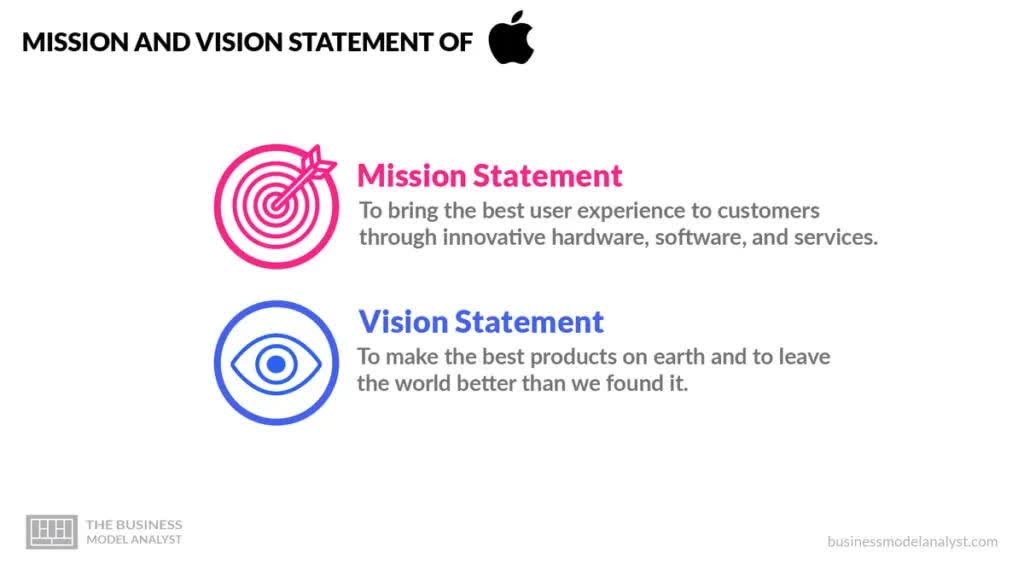 MISSION AND VISION STATEMENT OF

Mission Statement
To bring the best user experience to customers through innovative hardware, software, and services.

Vision Statement
To make the best products on earth and to leave the world better than we found it.

THE BUSINESS MODEL ANALYST

businessmodelanalyst.com